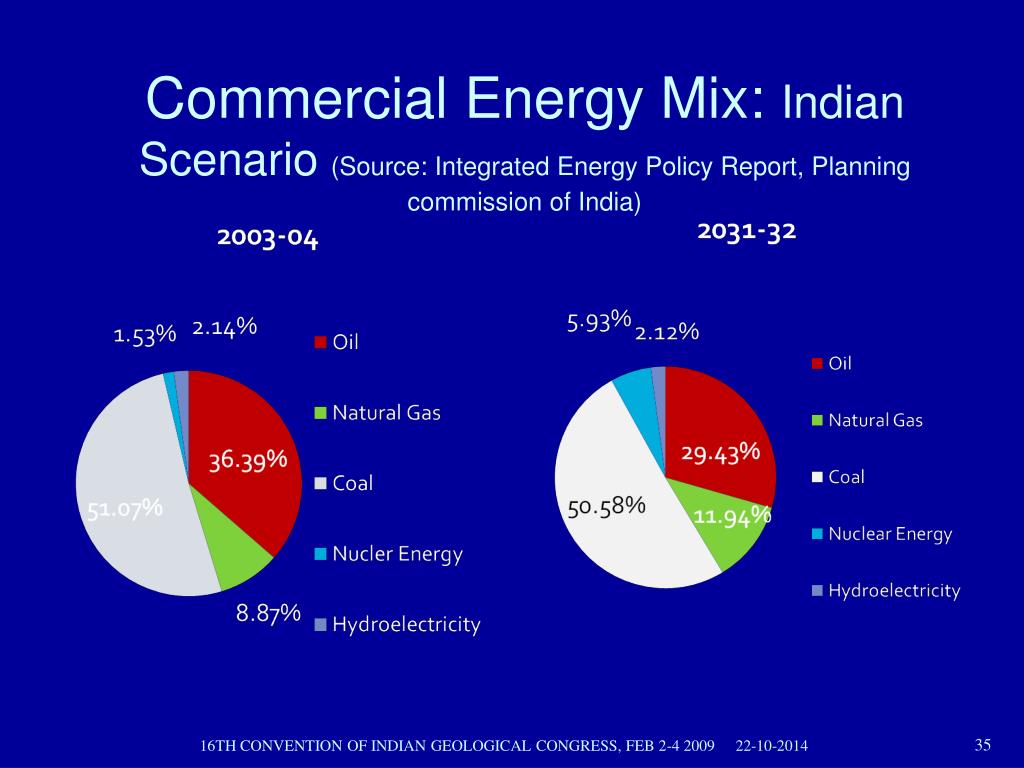 Commercial Energy Mix: Indian Scenario (Source: Integrated Energy Policy Report, Planning commission of India)

2003-04

1.53% 2.14%

36.39%

51.07%

8.87%

Oil

Natural Gas

Coal

Nucler Energy

Hydroelectricity

2031-32

5.93% 2.12%

29.43%

50.58%

11.94%

Oil

Natural Gas

Coal

Nuclear Energy

Hydroelectricity

16TH CONVENTION OF INDIAN GEOLOGICAL CONGRESS, FEB 2-4 2009 22-10-2014

35